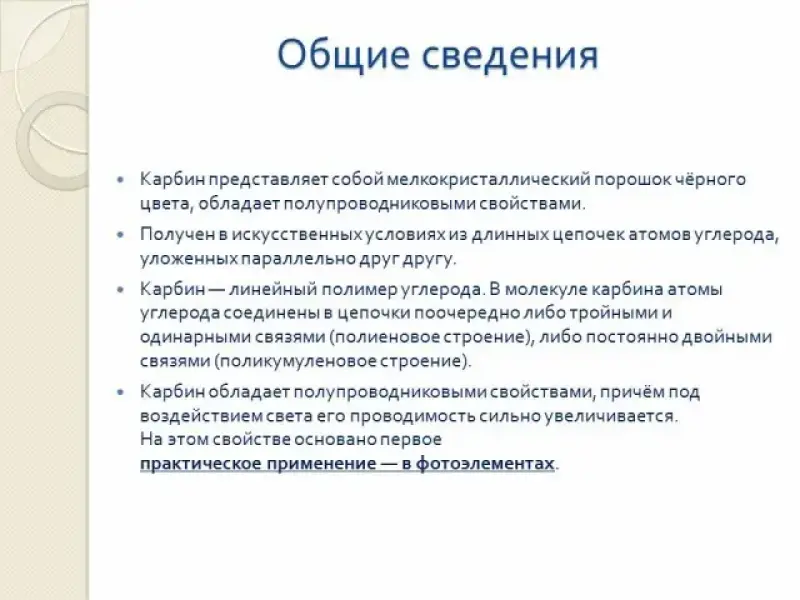 Общие сведения

• Карбин представляет собой мелкокристаллический порошок чёрного цвета, обладает полупроводниковыми свойствами.

• Получен в искусственных условиях из длинных цепочек атомов углерода, уложенных параллельно друг другу.

• Карбин — линейный полимер углерода. В молекуле карбина атомы углерода соединены в цепочки поочередно либо тройными и одинарными связями (полиеновое строение), либо постоянно двойными связями (поликумуленовое строение).

• Карбин обладает полупроводниковыми свойствами, причём под воздействием света его проводимость сильно увеличивается. На этом свойстве основано первое практическое применение — в фотоэлементах.